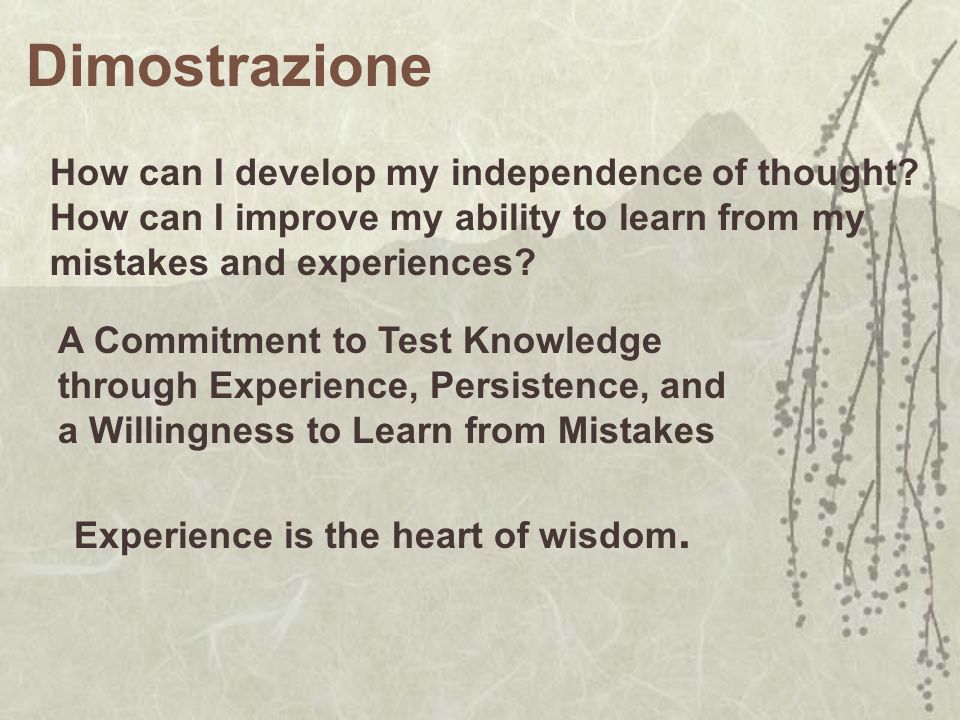 Dimostrazione

How can I develop my independence of thought? How can I improve my ability to learn from my mistakes and experiences?

A Commitment to Test Knowledge through Experience, Persistence, and a Willingness to Learn from Mistakes

Experience is the heart of wisdom.